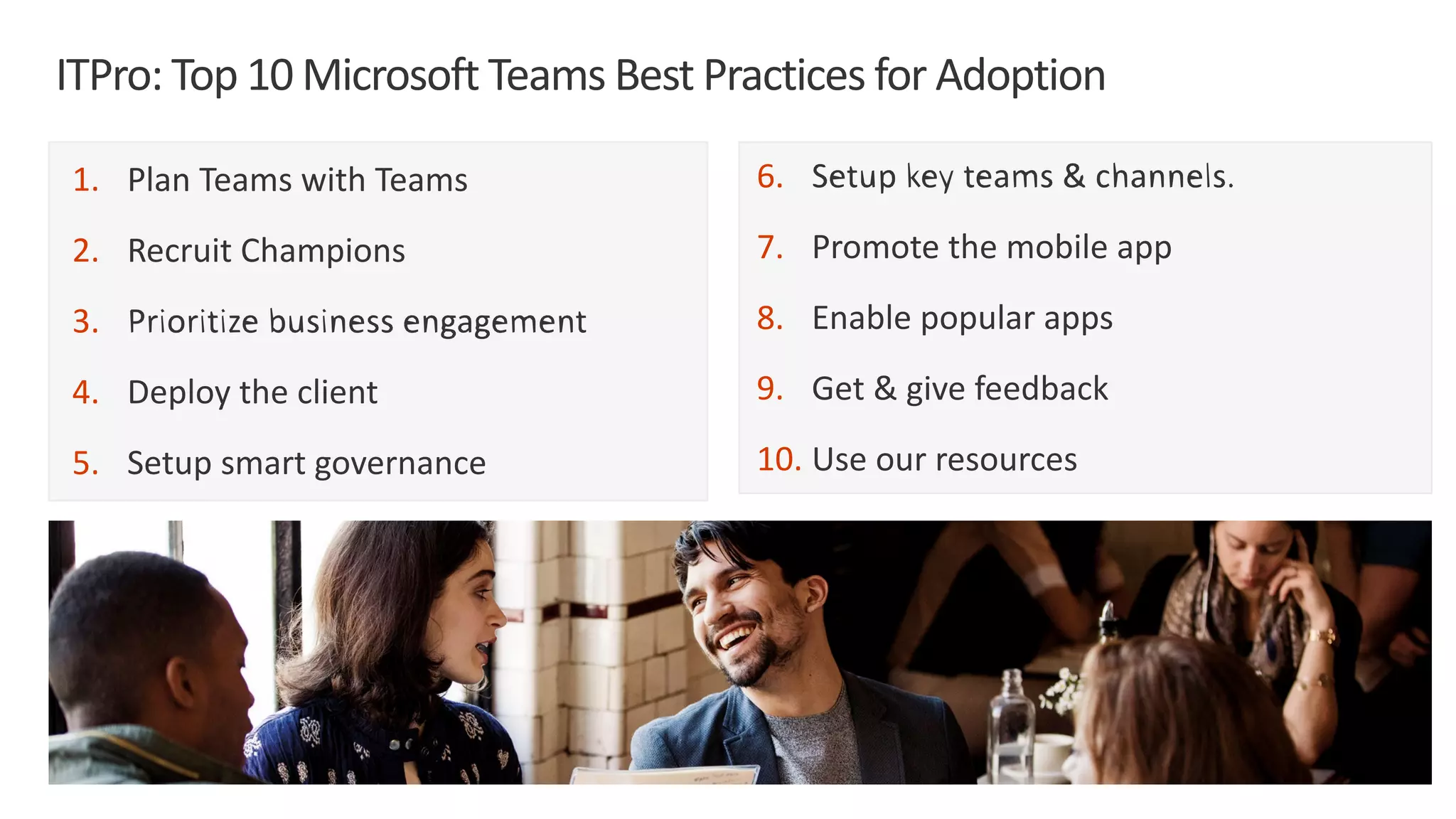 ITPro: Top 10 Microsoft Teams Best Practices for Adoption

1. Plan Teams with Teams
2. Recruit Champions
3. Prioritize business engagement
4. Deploy the client
5. Setup smart governance

6. Setup key teams & channels.
7. Promote the mobile app
8. Enable popular apps
9. Get & give feedback
10. Use our resources